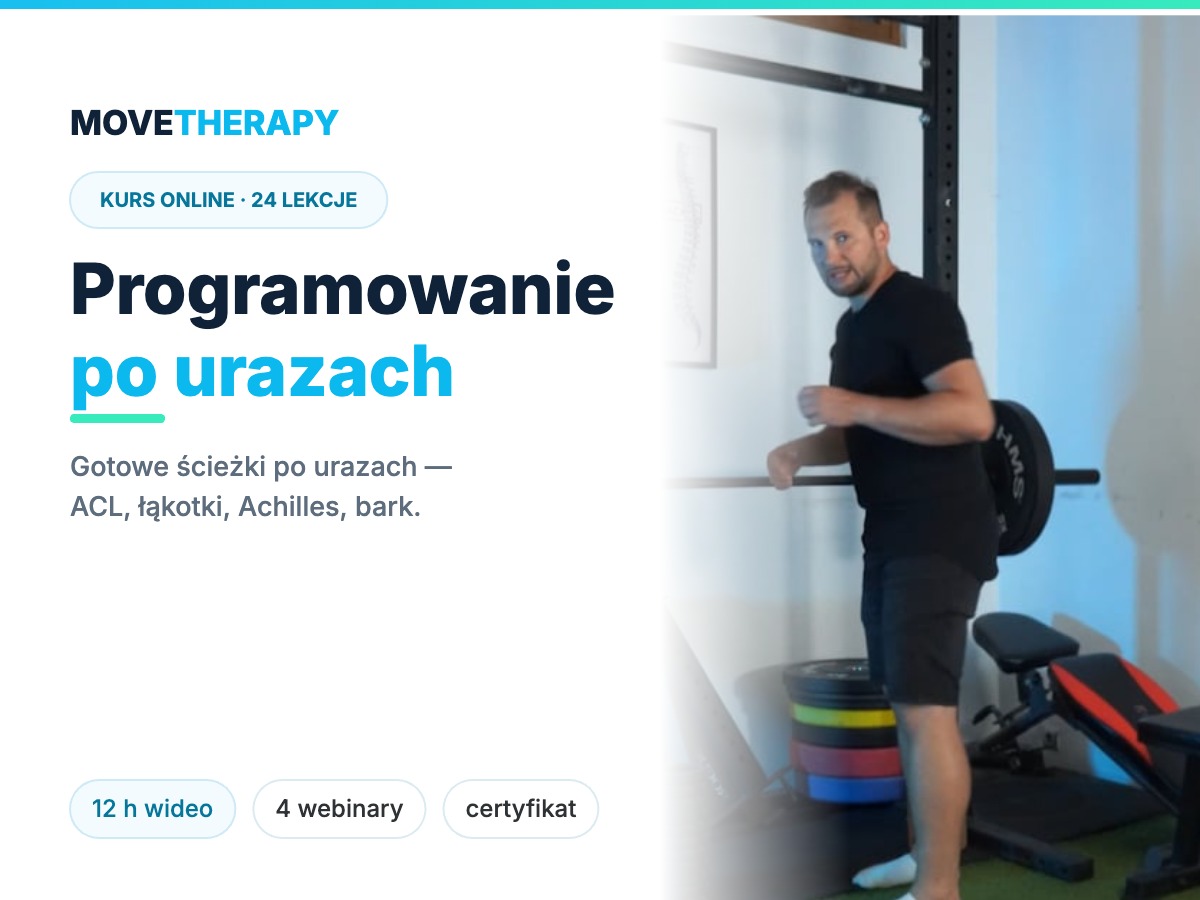 MOVETHERAPY

KURS ONLINE · 24 LEKCJE

Programowanie po urazach

Gotowe ścieżki po urazach — ACL, łąkotki, Achilles, bark.

12 h wideo

4 webinary

certyfikat

HMS